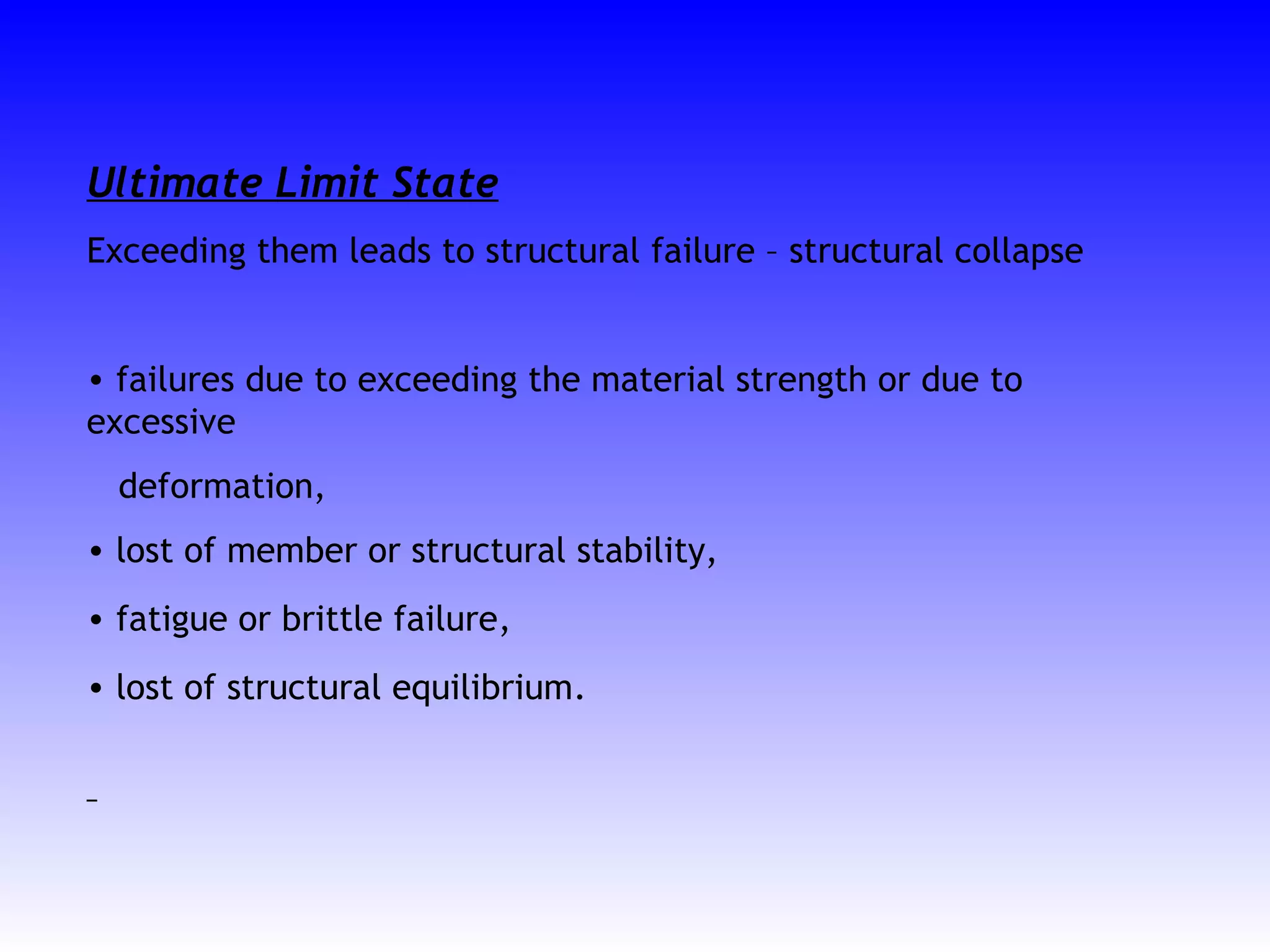 Ultimate Limit State

Exceeding them leads to structural failure – structural collapse

• failures due to exceeding the material strength or due to excessive deformation,

• lost of member or structural stability,

• fatigue or brittle failure,

• lost of structural equilibrium.

–